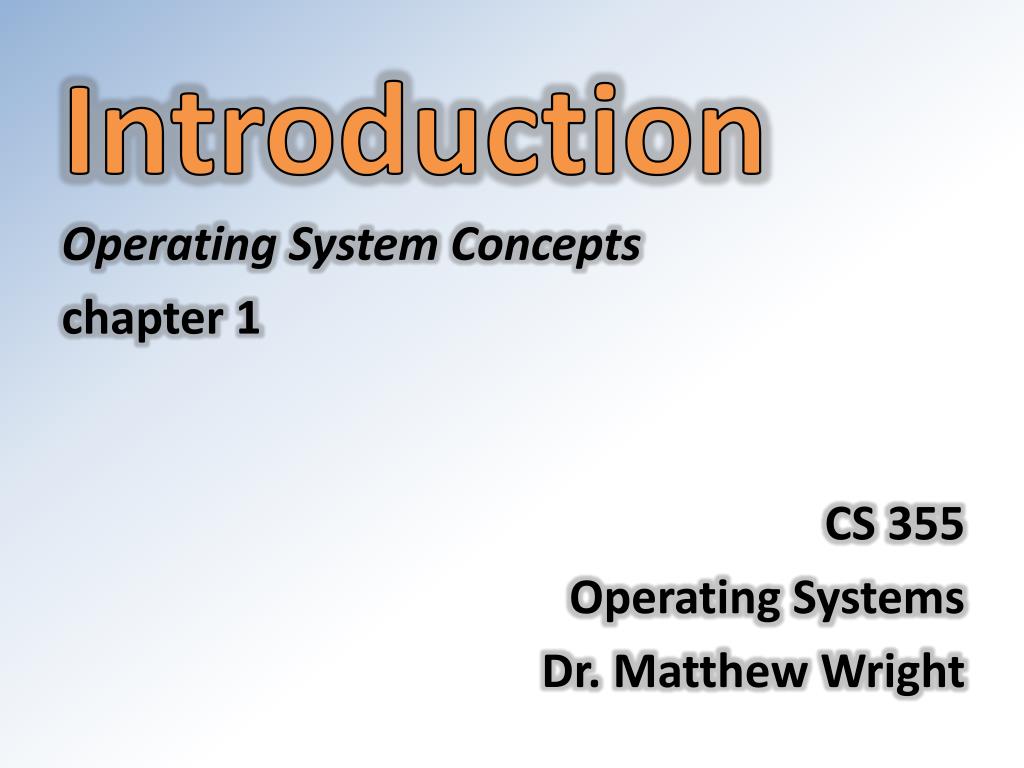 Introduction

Operating System Concepts
chapter 1

CS 355
Operating Systems
Dr. Matthew Wright